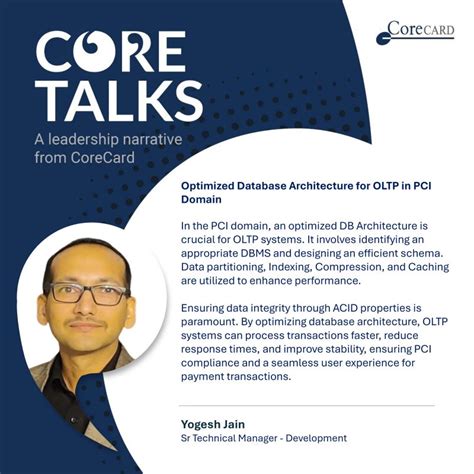 CORE TALKS
A leadership narrative from CoreCard

CoreCARD

Optimized Database Architecture for OLTP in PCI Domain

In the PCI domain, an optimized DB Architecture is crucial for OLTP systems. It involves identifying an appropriate DBMS and designing an efficient schema. Data partitioning, Indexing, Compression, and Caching are utilized to enhance performance.

Ensuring data integrity through ACID properties is paramount. By optimizing database architecture, OLTP systems can process transactions faster, reduce response times, and improve stability, ensuring PCI compliance and a seamless user experience for payment transactions.

Yogesh Jain
Sr Technical Manager - Development